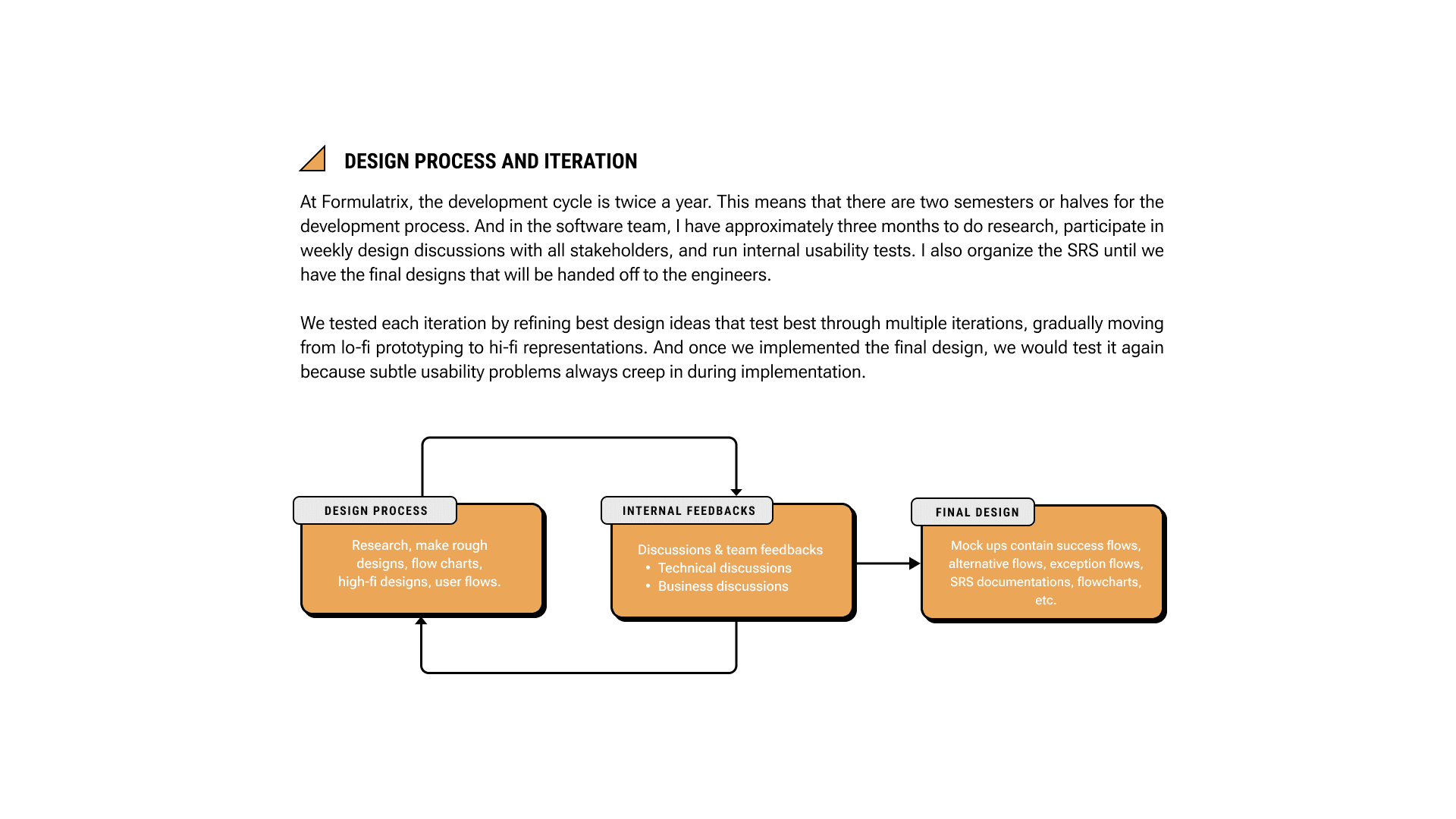 DESIGN PROCESS AND ITERATION

At Formulatrix, the development cycle is twice a year. This means that there are two semesters or halves for the development process. And in the software team, I have approximately three months to do research, participate in weekly design discussions with all stakeholders, and run internal usability tests. I also organize the SRS until we have the final designs that will be handed off to the engineers.

We tested each iteration by refining best design ideas that test best through multiple iterations, gradually moving from lo-fi prototyping to hi-fi representations. And once we implemented the final design, we would test it again because subtle usability problems always creep in during implementation.

DESIGN PROCESS

Research, make rough designs, flow charts, high-fi designs, user flows.

INTERNAL FEEDBACKS

Discussions & team feedbacks
• Technical discussions
• Business discussions

FINAL DESIGN

Mock ups contain success flows, alternative flows, exception flows, SRS documentations, flowcharts, etc.